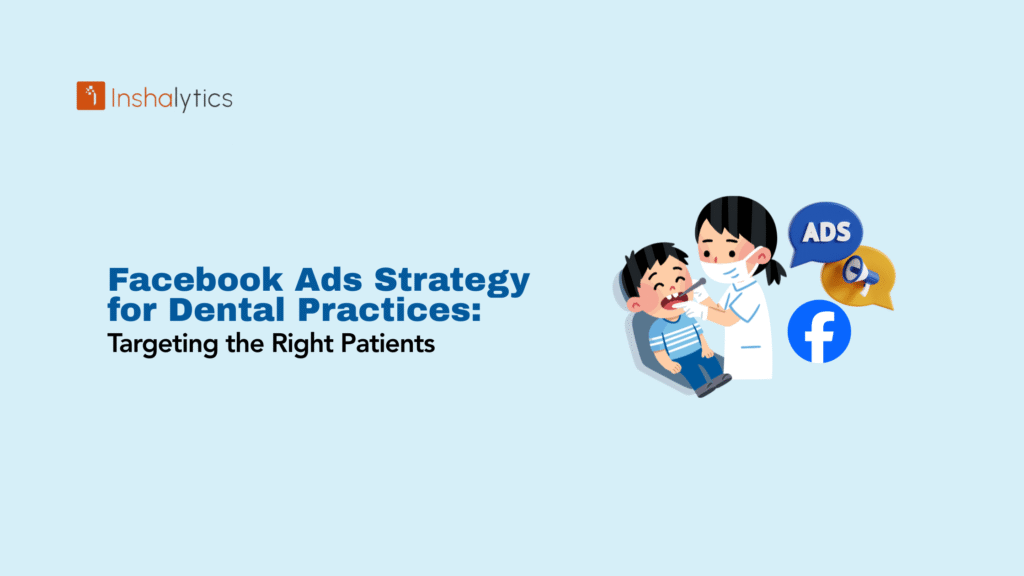 Inshalytics

Facebook Ads Strategy for Dental Practices:
Targeting the Right Patients

ADS